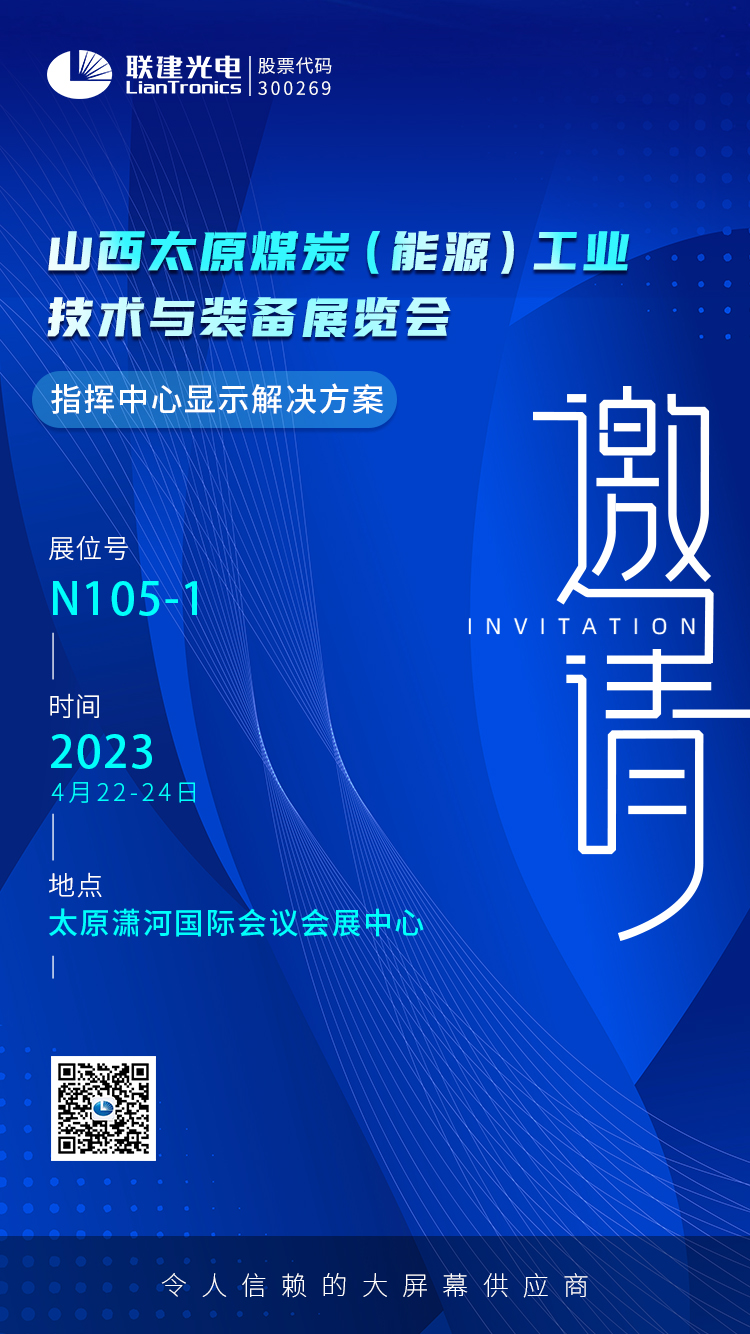 联建光电
LianTronics
股票代码
300269

山西太原煤炭（能源）工业技术与装备展览会

指挥中心显示解决方案

邀请
INVITATION

展位号
N105-1

时间
2023
4月22-24日

地点
太原潇河国际会议会展中心

令人信赖的大屏幕供应商